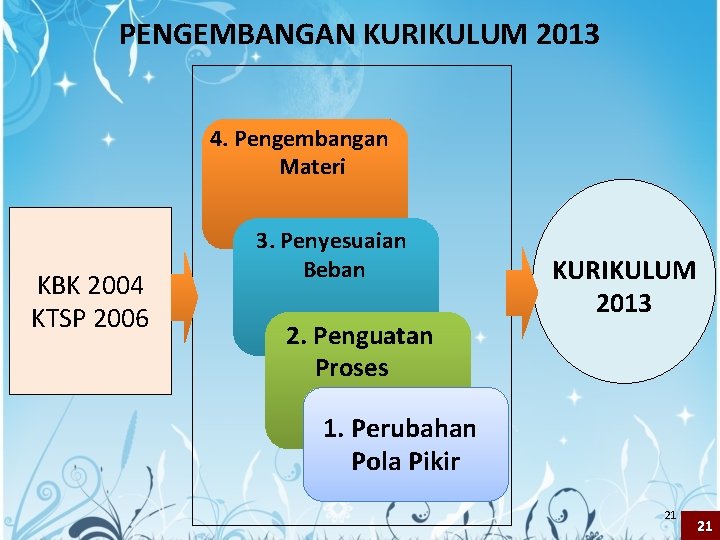 PENGEMBANGAN KURIKULUM 2013

KBK 2004
KTSP 2006

4. Pengembangan Materi

3. Penyesuaian Beban

2. Penguatan Proses

1. Perubahan Pola Pikir

KURIKULUM 2013

21

21